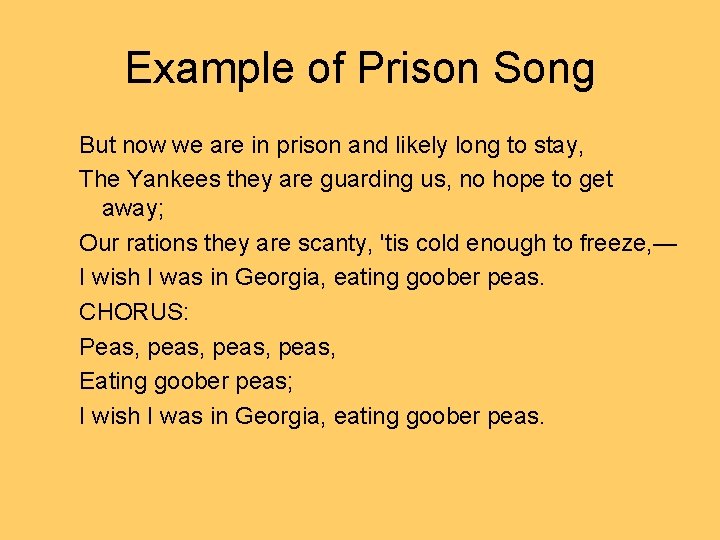 Example of Prison Song

But now we are in prison and likely long to stay,

The Yankees they are guarding us, no hope to get away;

Our rations they are scanty, 'tis cold enough to freeze,—

I wish I was in Georgia, eating goober peas.

CHORUS:

Peas, peas, peas, peas,

Eating goober peas;

I wish I was in Georgia, eating goober peas.